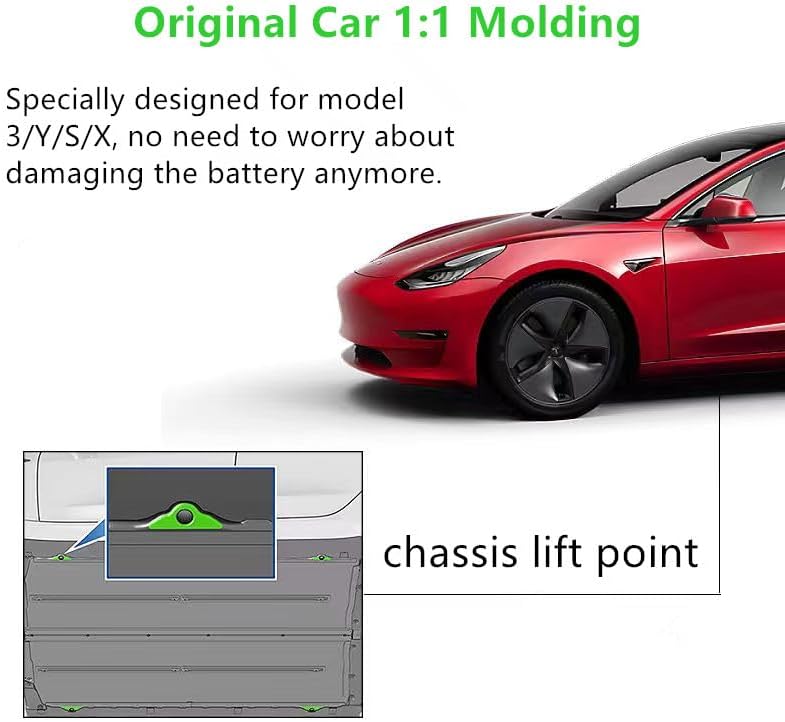 Original Car 1:1 Molding

Specially designed for model 3/Y/S/X, no need to worry about damaging the battery anymore.

chassis lift point